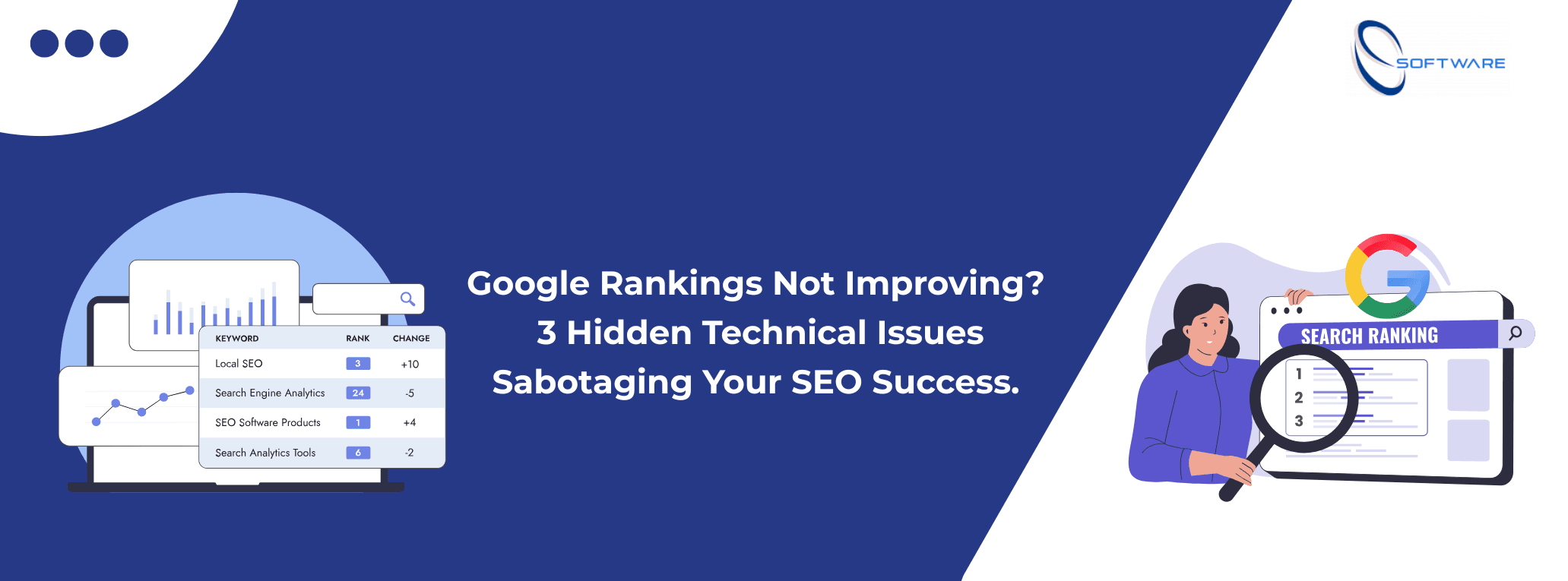 SOFTWARE

| KEYWORD | RANK | CHANGE |
|---|---|---|
| Local SEO | 3 | +10 |
| Search Engine Analytics | 24 | -5 |
| SEO Software Products | 1 | +4 |
| Search Analytics Tools | 6 | -2 |

Google Rankings Not Improving? 3 Hidden Technical Issues Sabotaging Your SEO Success.

SEARCH RANKING

1
2
3